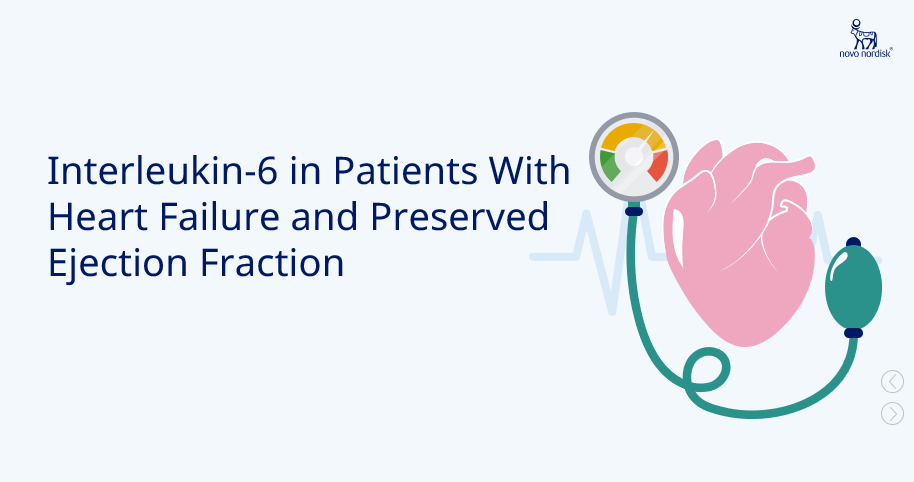 novo nordisk®

Interleukin-6 in Patients With Heart Failure and Preserved Ejection Fraction